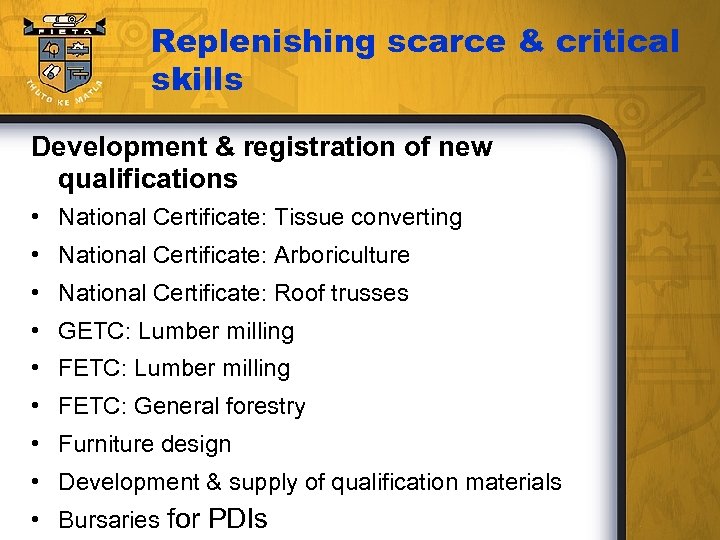 FIETA

THUTO KE MATLA

Replenishing scarce & critical skills

Development & registration of new qualifications

• National Certificate: Tissue converting
• National Certificate: Arboriculture
• National Certificate: Roof trusses
• GETC: Lumber milling
• FETC: Lumber milling
• FETC: General forestry
• Furniture design
• Development & supply of qualification materials
• Bursaries for PDIs